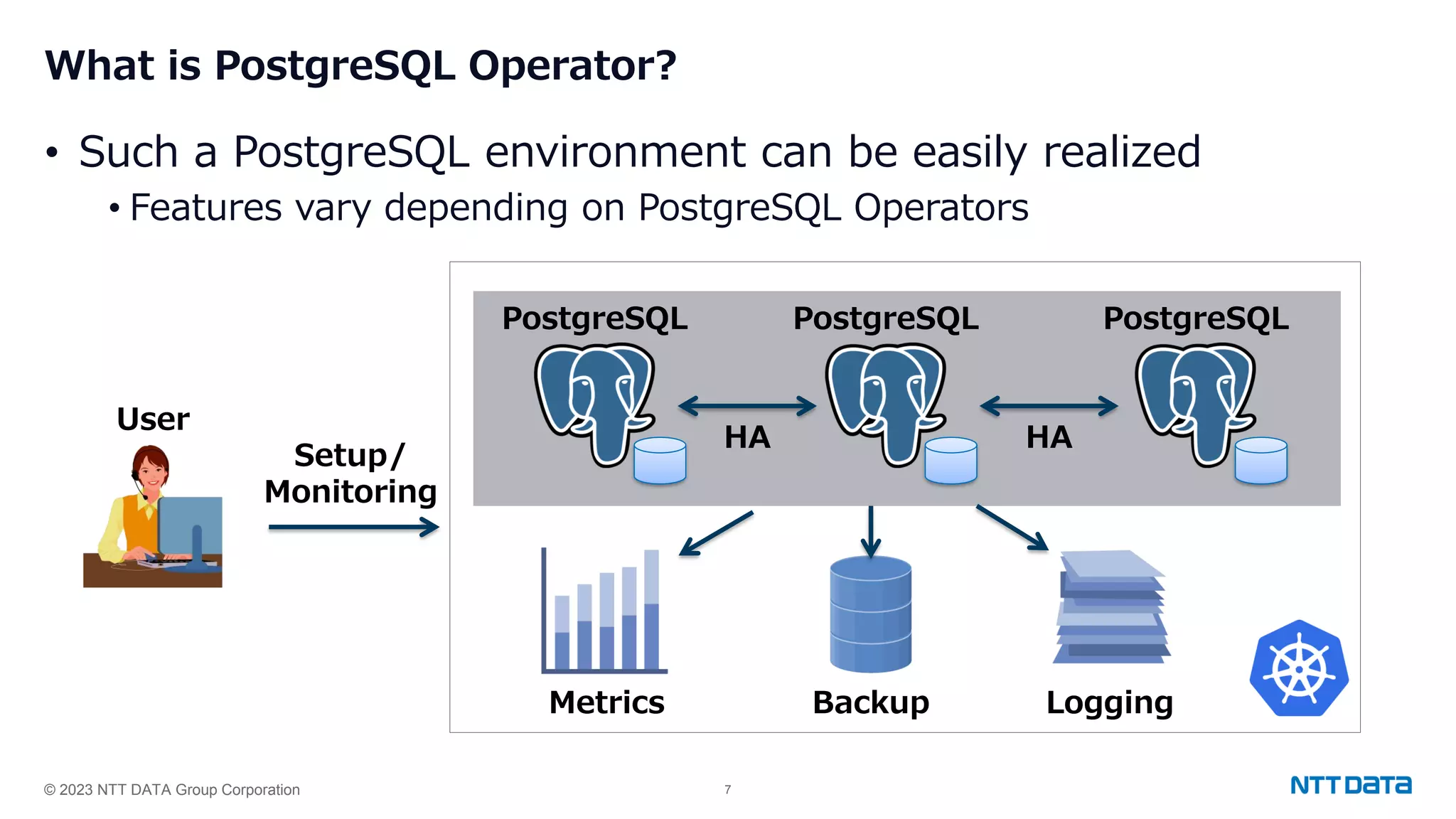 What is PostgreSQL Operator?

• Such a PostgreSQL environment can be easily realized
• Features vary depending on PostgreSQL Operators

User

Setup/ Monitoring

PostgreSQL PostgreSQL PostgreSQL

HA HA

Metrics Backup Logging

© 2023 NTT DATA Group Corporation 7 NTT DATA